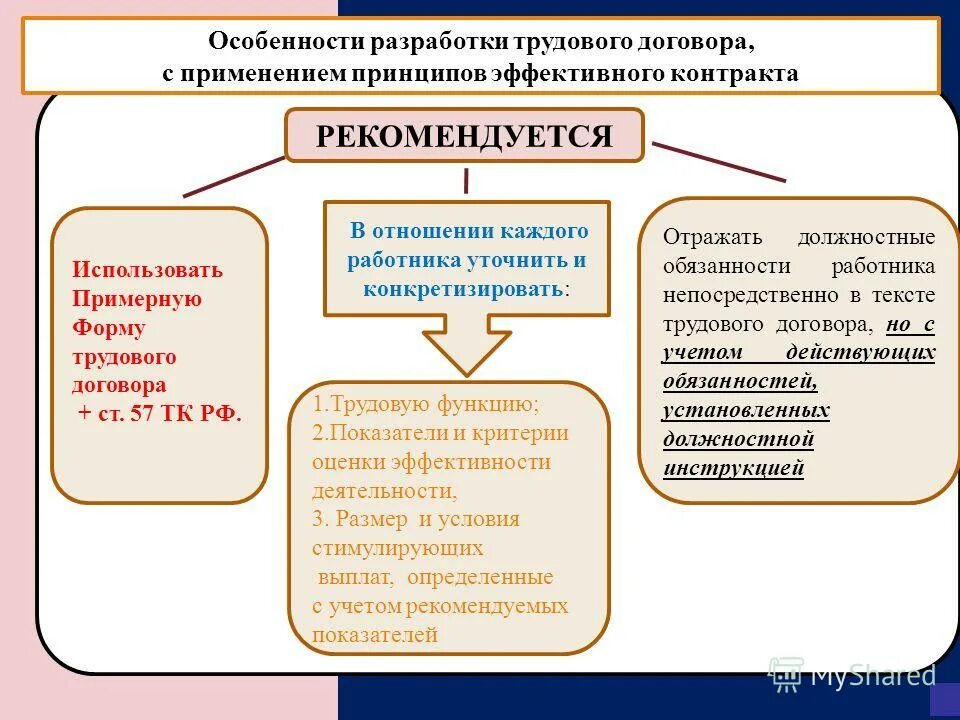 Особенности разработки трудового договора, с применением принципов эффективного контракта

РЕКОМЕНДУЕТСЯ

Использовать Примерную Форму трудового договора + ст. 57 ТК РФ.

В отношении каждого работника уточнить и конкретизировать:

1.Трудовую функцию;
2.Показатели и критерии оценки эффективности деятельности,
3. Размер и условия стимулирующих выплат, определенные с учетом рекомендуемых показателей

Отражать должностные обязанности работника непосредственно в тексте трудового договора, но с учетом действующих обязанностей, установленных должностной инструкцией

MyShared